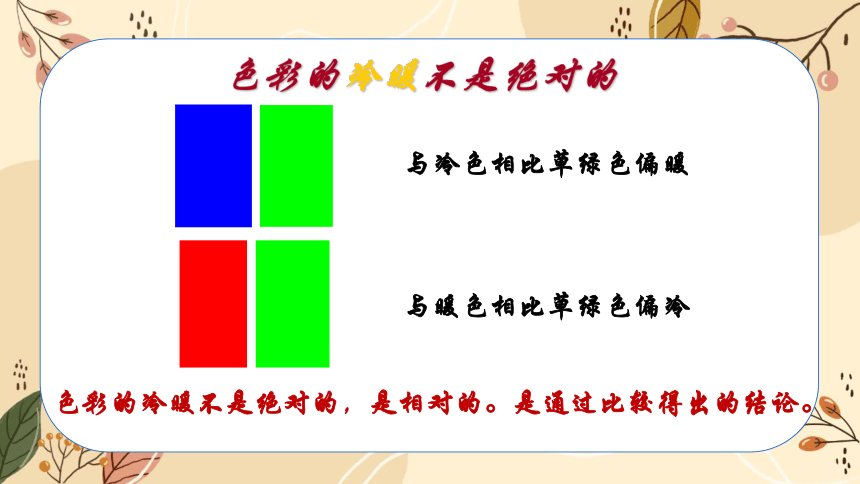 色彩的冷暖不是绝对的

与冷色相比草绿色偏暖

与暖色相比草绿色偏冷

色彩的冷暖不是绝对的，是相对的。是通过比较得出的结论。